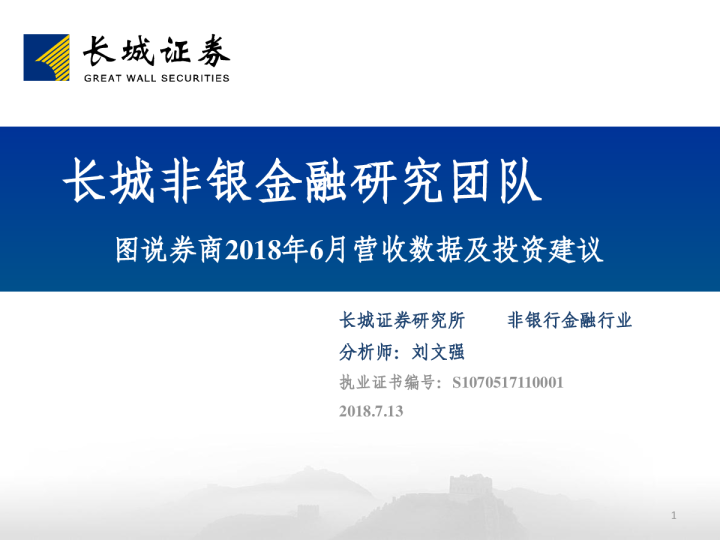 长城证券
GREAT WALL SECURITIES

长城非银金融研究团队

图说券商2018年6月营收数据及投资建议

长城证券研究所　　非银行金融行业

分析师：刘文强

执业证书编号：S1070517110001

2018.7.13

1